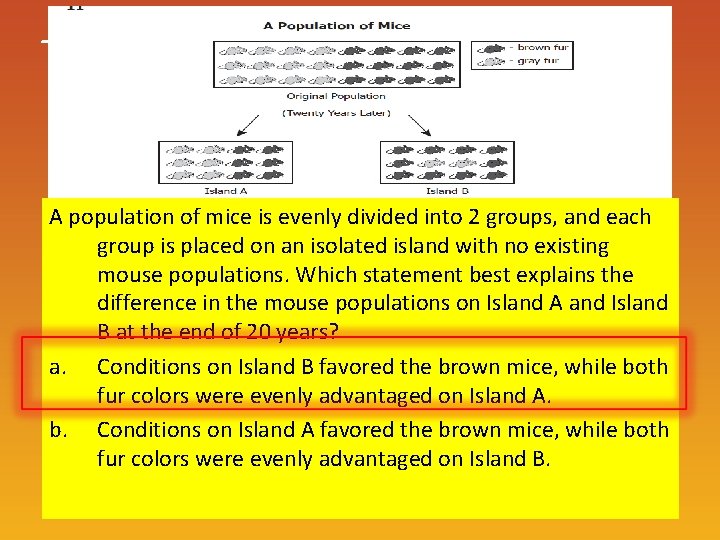 11

A Population of Mice

- brown fur
- gray fur

Original Population

(Twenty Years Later)

Island A

Island B

A population of mice is evenly divided into 2 groups, and each group is placed on an isolated island with no existing mouse populations. Which statement best explains the difference in the mouse populations on Island A and Island B at the end of 20 years?

a. Conditions on Island B favored the brown mice, while both fur colors were evenly advantaged on Island A.

b. Conditions on Island A favored the brown mice, while both fur colors were evenly advantaged on Island B.